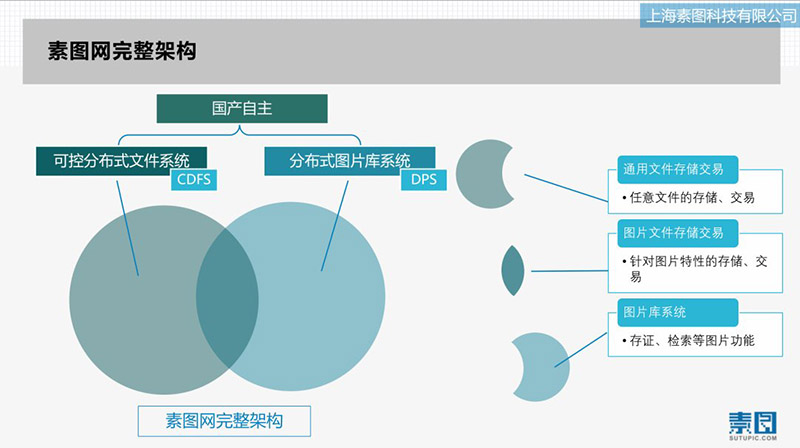 上海素图科技有限公司

素图网完整架构

国产自主

可控分布式文件系统
CDFS

分布式图片库系统
DPS

素图网完整架构

通用文件存储交易
• 任意文件的存储、交易

图片文件存储交易
• 针对图片特性的存储、交易

图片库系统
• 存证、检索等图片功能

素图
SUTUPIC.COM